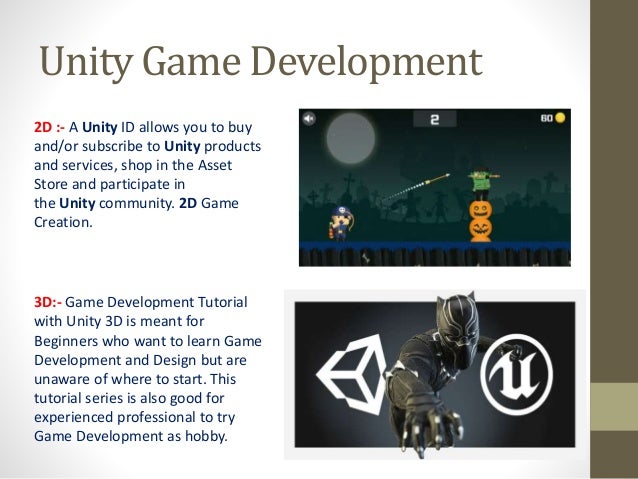 Unity Game Development

2D :- A Unity ID allows you to buy and/or subscribe to Unity products and services, shop in the Asset Store and participate in the Unity community. 2D Game Creation.

2

60

3D:- Game Development Tutorial with Unity 3D is meant for Beginners who want to learn Game Development and Design but are unaware of where to start. This tutorial series is also good for experienced professional to try Game Development as hobby.